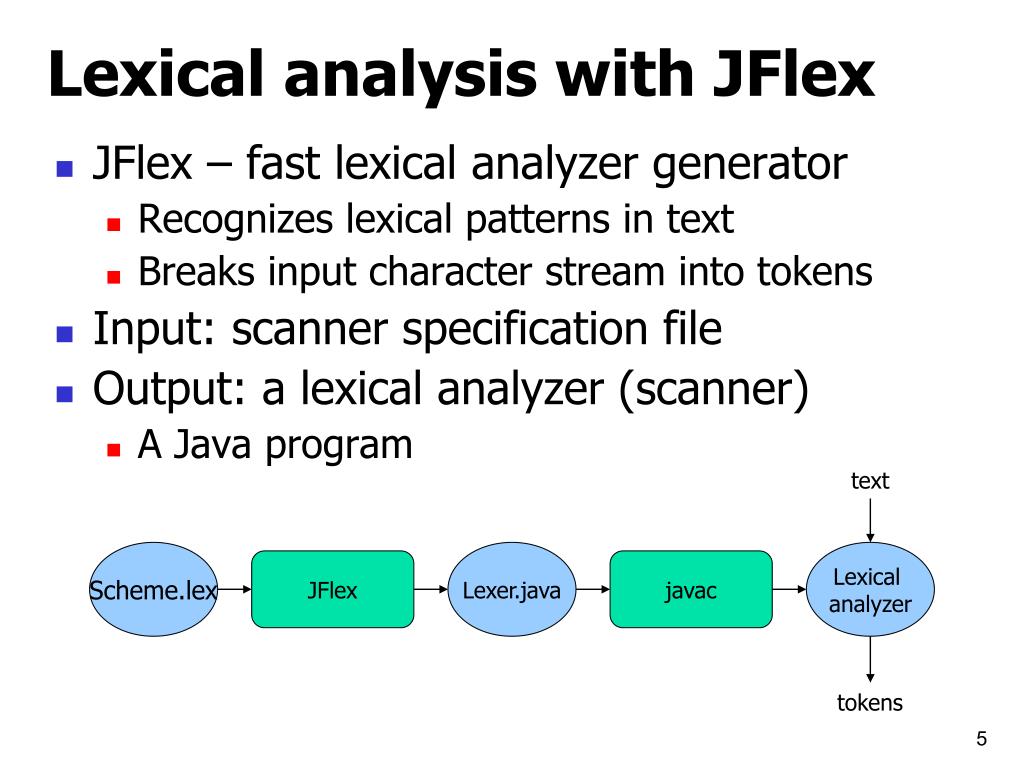 Lexical analysis with JFlex

JFlex – fast lexical analyzer generator
Recognizes lexical patterns in text
Breaks input character stream into tokens
Input: scanner specification file
Output: a lexical analyzer (scanner)
A Java program

text
Scheme.lex
JFlex
Lexer.java
javac
Lexical analyzer
tokens

5